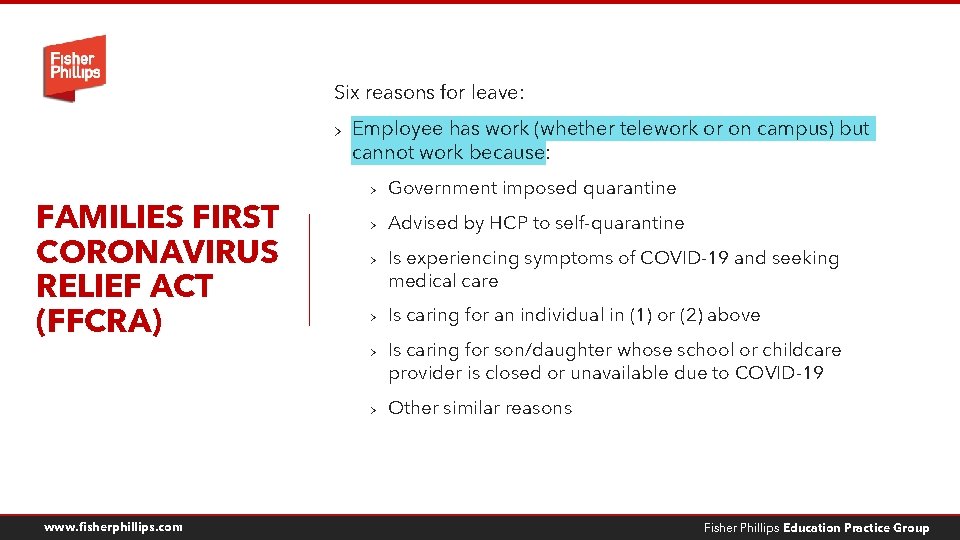 Fisher Phillips

FAMILIES FIRST CORONAVIRUS RELIEF ACT (FFCRA)

Six reasons for leave:

› Employee has work (whether telework or on campus) but cannot work because:

› Government imposed quarantine

› Advised by HCP to self-quarantine

› Is experiencing symptoms of COVID-19 and seeking medical care

› Is caring for an individual in (1) or (2) above

› Is caring for son/daughter whose school or childcare provider is closed or unavailable due to COVID-19

› Other similar reasons

www.fisherphillips.com

Fisher Phillips Education Practice Group